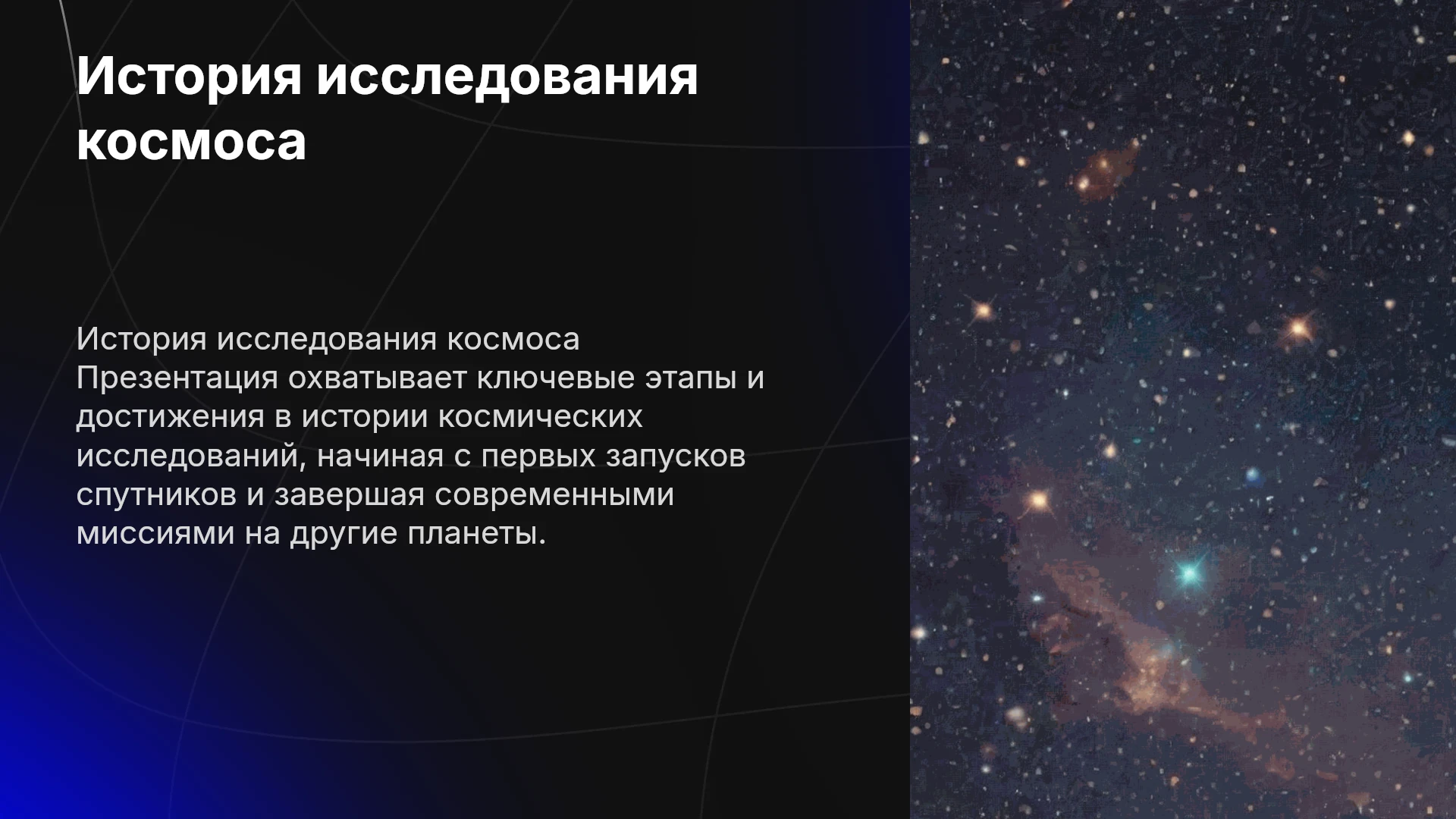 История исследования космоса

История исследования космоса Презентация охватывает ключевые этапы и достижения в истории космических исследований, начиная с первых запусков спутников и завершая современными миссиями на другие планеты.